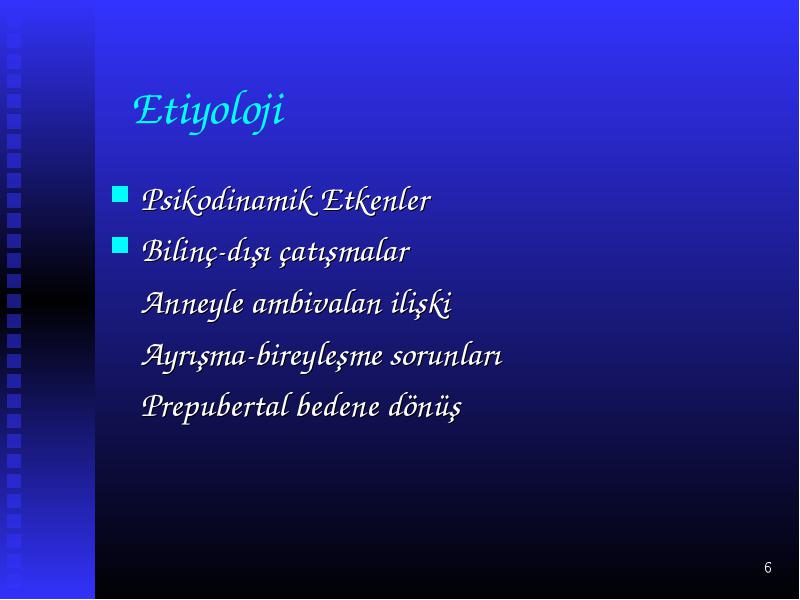 Etiyoloji

Psikodinamik Etkenler

Bilinç-dışı çatışmalar

Anneyle ambivalan ilişki

Ayrışma-bireyleşme sorunları

Prepubertal bedene dönüş

6